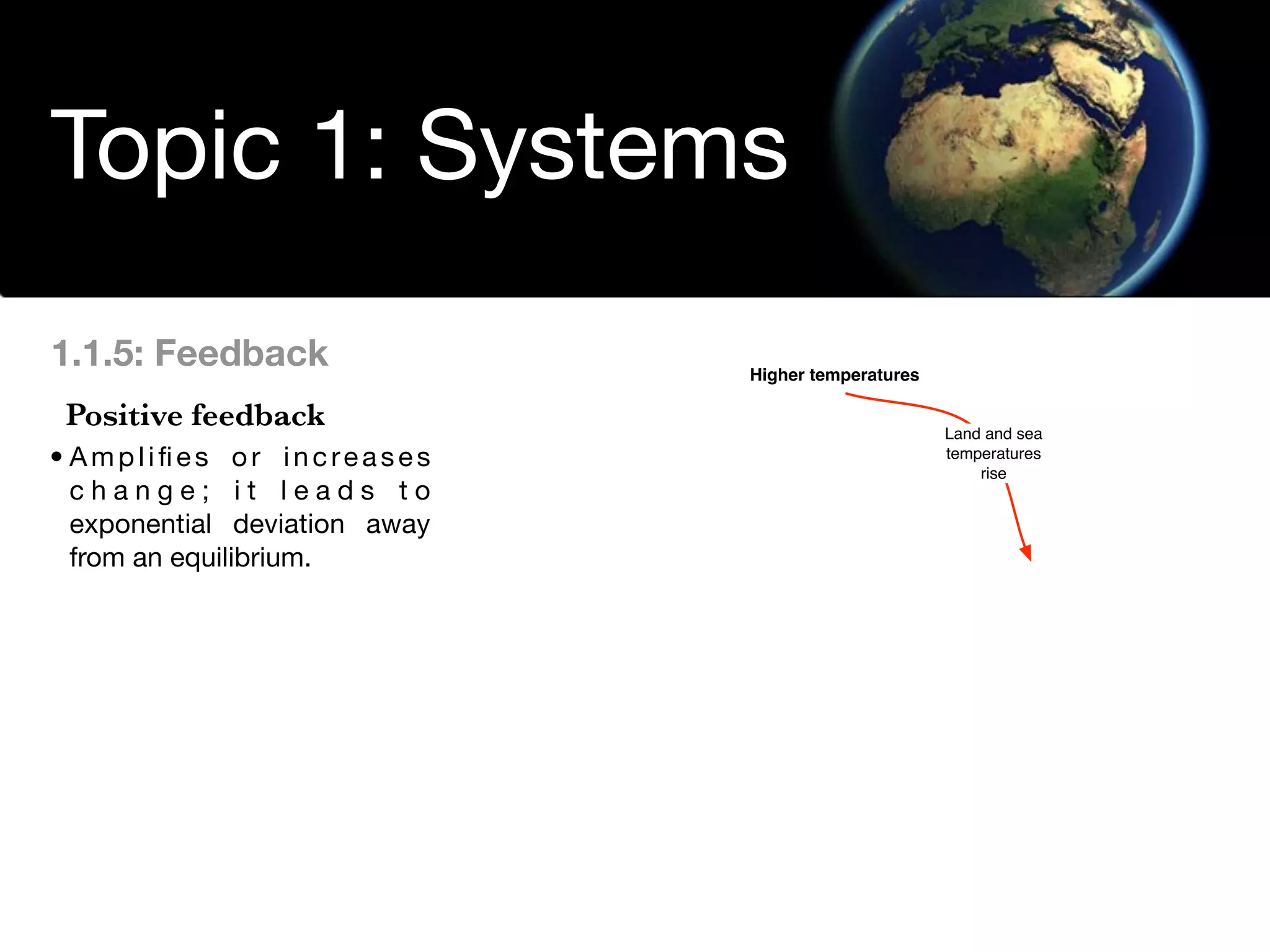 Topic 1: Systems

1.1.5: Feedback

Positive feedback

• Amplifies or increases change; it leads to exponential deviation away from an equilibrium.

Higher temperatures

Land and sea temperatures rise